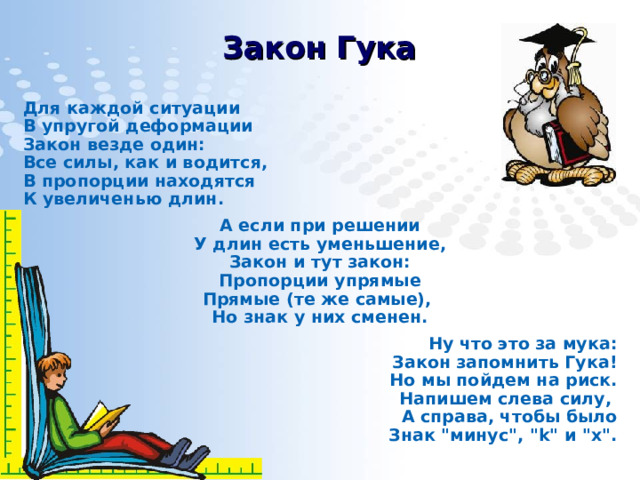 Закон Гука

Для каждой ситуации
В упругой деформации
Закон везде один:
Все силы, как и водится,
В пропорции находятся
К увеличенью длин.

А если при решении
У длин есть уменьшение,
Закон и тут закон:
Пропорции упрямые
Прямые (те же самые),
Но знак у них сменен.

Ну что это за мука:
Закон запомнить Гука!
Но мы пойдем на риск.
Напишем слева силу,
А справа, чтобы было
Знак "минус", "k" и "x".